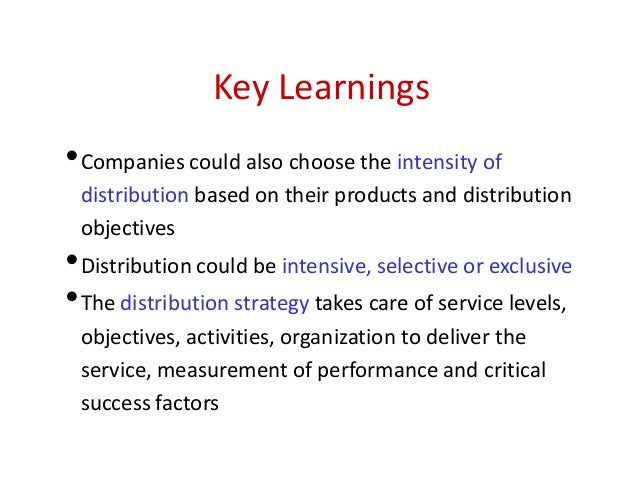 Key Learnings

• Companies could also choose the intensity of distribution based on their products and distribution objectives

• Distribution could be intensive, selective or exclusive

• The distribution strategy takes care of service levels, objectives, activities, organization to deliver the service, measurement of performance and critical success factors